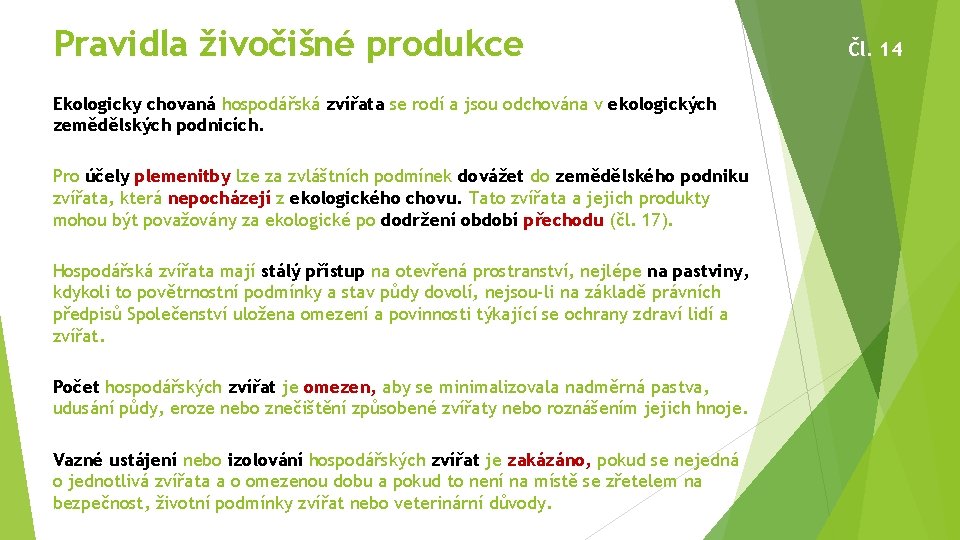 Pravidla živočišné produkce

Čl. 14

Ekologicky chovaná hospodářská zvířata se rodí a jsou odchována v ekologických zemědělských podnicích.

Pro účely plemenitby lze za zvláštních podmínek dovážet do zemědělského podniku zvířata, která nepocházejí z ekologického chovu. Tato zvířata a jejich produkty mohou být považovány za ekologické po dodržení období přechodu (čl. 17).

Hospodářská zvířata mají stálý přístup na otevřená prostranství, nejlépe na pastviny, kdykoli to povětrnostní podmínky a stav půdy dovolí, nejsou-li na základě právních předpisů Společenství uložena omezení a povinnosti týkající se ochrany zdraví lidí a zvířat.

Počet hospodářských zvířat je omezen, aby se minimalizovala nadměrná pastva, udusání půdy, eroze nebo znečištění způsobené zvířaty nebo roznášením jejich hnoje.

Vazné ustájení nebo izolování hospodářských zvířat je zakázáno, pokud se nejedná o jednotlivá zvířata a o omezenou dobu a pokud to není na místě se zřetelem na bezpečnost, životní podmínky zvířat nebo veterinární důvody.